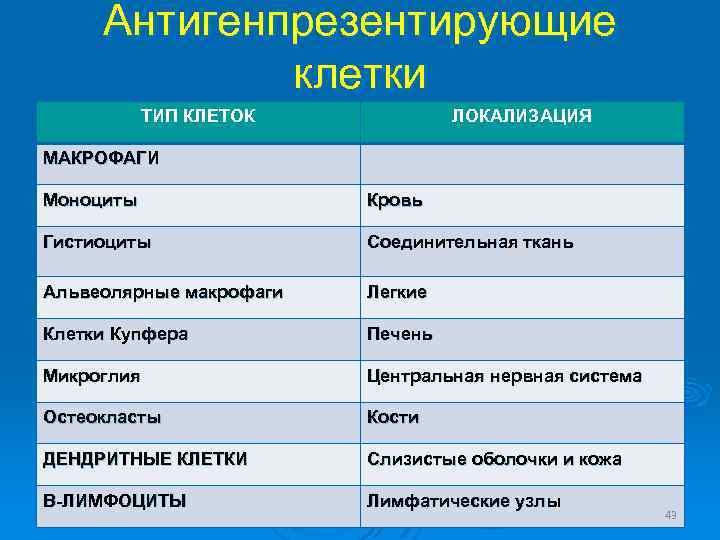 Антигенпрезентирующие клетки

| ТИП КЛЕТОК | ЛОКАЛИЗАЦИЯ |
|---|---|
| МАКРОФАГИ | |
| Моноциты | Кровь |
| Гистиоциты | Соединительная ткань |
| Альвеолярные макрофаги | Легкие |
| Клетки Купфера | Печень |
| Микроглия | Центральная нервная система |
| Остеокласты | Кости |
| ДЕНДРИТНЫЕ КЛЕТКИ | Слизистые оболочки и кожа |
| В-ЛИМФОЦИТЫ | Лимфатические узлы |

43